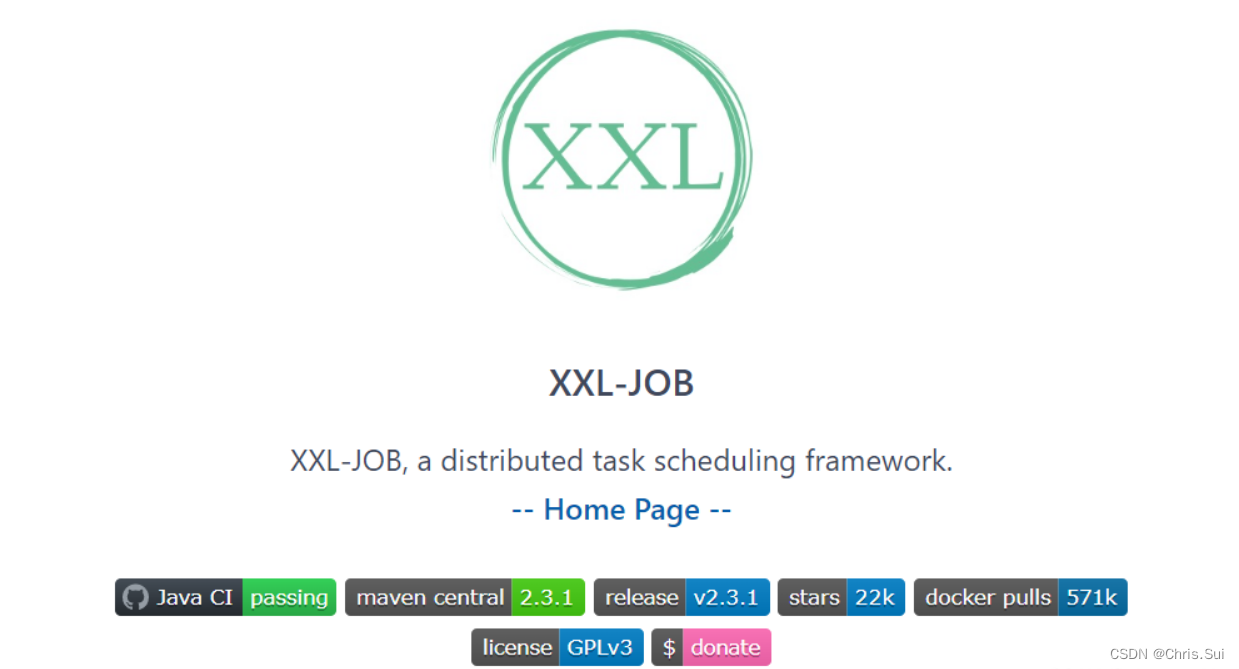 XXL

XXL-JOB

XXL-JOB, a distributed task scheduling framework.

-- Home Page --

Java CI passing maven central 2.3.1 release v2.3.1 stars 22k docker pulls 571k

license GPLv3 $ donate

CSDN @Chris.Sui